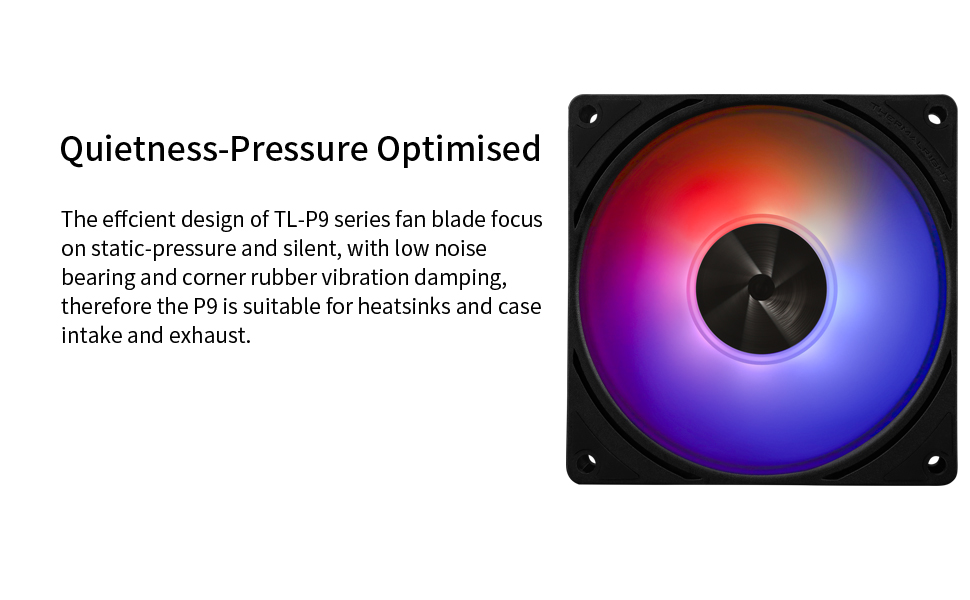 Quietness-Pressure Optimised

The effcient design of TL-P9 series fan blade focus on static-pressure and silent, with low noise bearing and corner rubber vibration damping, therefore the P9 is suitable for heatsinks and case intake and exhaust.